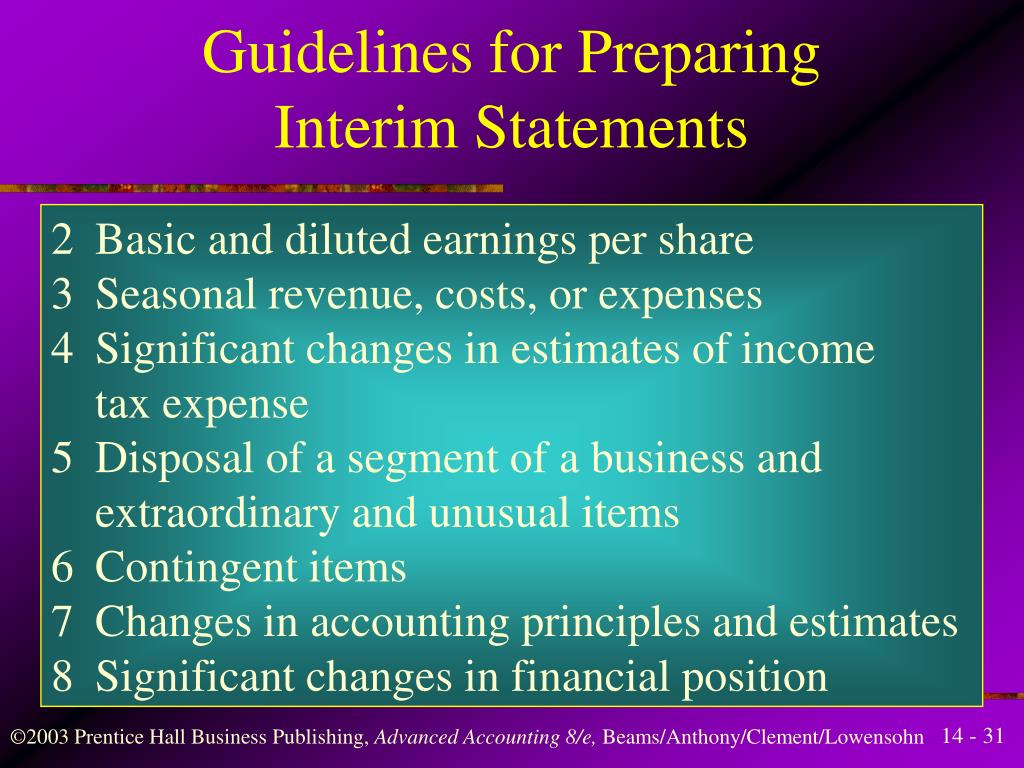 Guidelines for Preparing Interim Statements

2 Basic and diluted earnings per share
3 Seasonal revenue, costs, or expenses
4 Significant changes in estimates of income tax expense
5 Disposal of a segment of a business and extraordinary and unusual items
6 Contingent items
7 Changes in accounting principles and estimates
8 Significant changes in financial position

©2003 Prentice Hall Business Publishing, Advanced Accounting 8/e, Beams/Anthony/Clement/Lowensohn 14 - 31